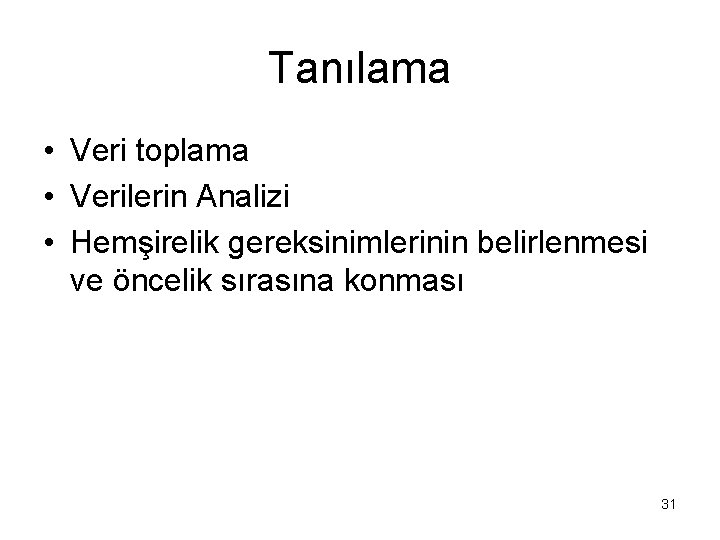 Tanılama

• Veri toplama
• Verilerin Analizi
• Hemşirelik gereksinimlerinin belirlenmesi ve öncelik sırasına konması

31